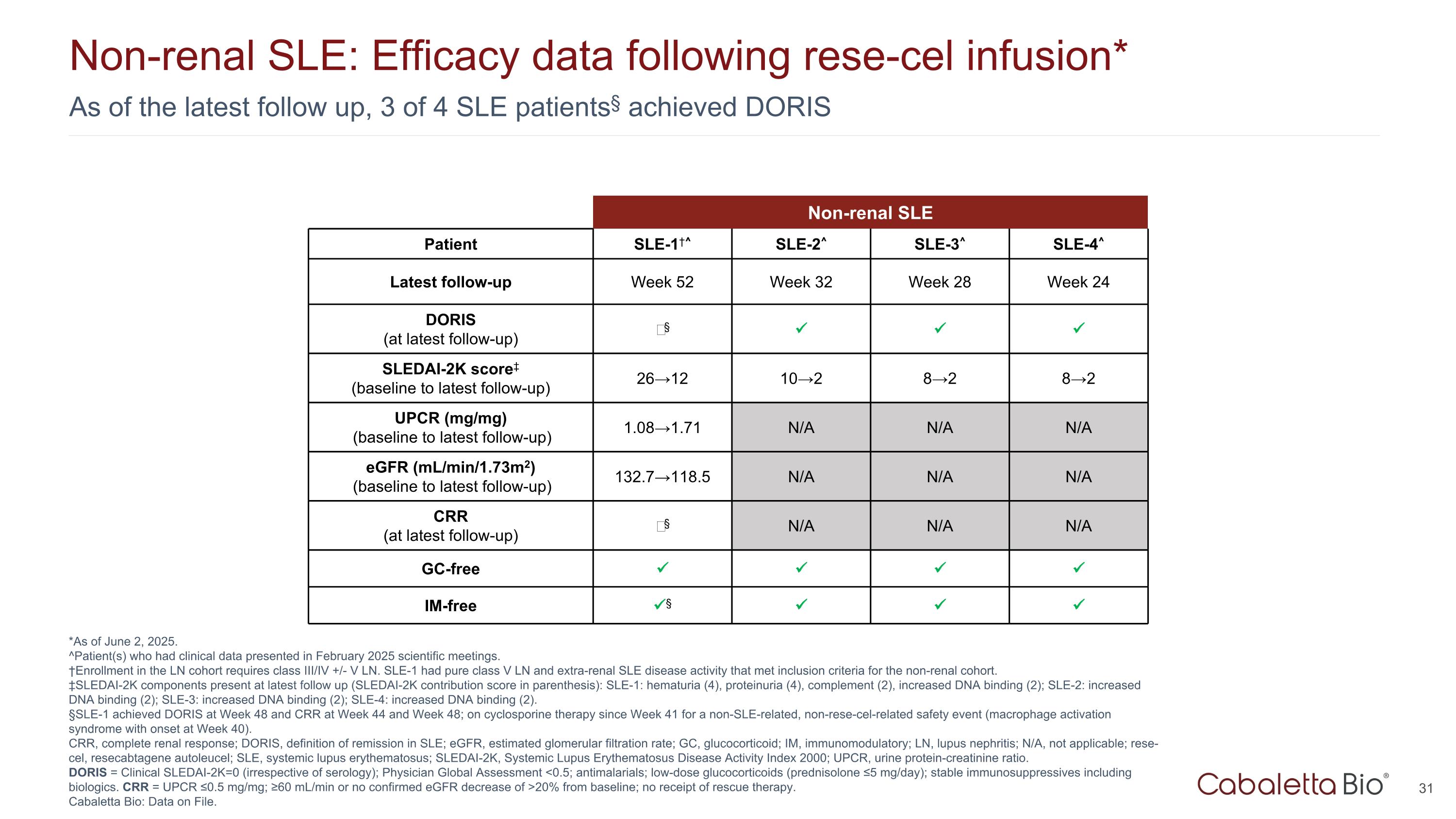 Non-renal SLE: Efficacy data following rese-cel infusion*

As of the latest follow up, 3 of 4 SLE patients§ achieved DORIS

| | Non-renal SLE | | | |
|---|---|---|---|---|
| Patient | SLE-1†^ | SLE-2^ | SLE-3^ | SLE-4^ |
| Latest follow-up | Week 52 | Week 32 | Week 28 | Week 24 |
| DORIS (at latest follow-up) | □§ | ✓ | ✓ | ✓ |
| SLEDAI-2K score‡ (baseline to latest follow-up) | 26→12 | 10→2 | 8→2 | 8→2 |
| UPCR (mg/mg) (baseline to latest follow-up) | 1.08→1.71 | N/A | N/A | N/A |
| eGFR (mL/min/1.73m$^2$) (baseline to latest follow-up) | 132.7→118.5 | N/A | N/A | N/A |
| CRR (at latest follow-up) | □§ | N/A | N/A | N/A |
| GC-free | ✓ | ✓ | ✓ | ✓ |
| IM-free | ✓§ | ✓ | ✓ | ✓ |

*As of June 2, 2025.
^Patient(s) who had clinical data presented in February 2025 scientific meetings.
†Enrollment in the LN cohort requires class III/IV +/- V LN. SLE-1 had pure class V LN and extra-renal SLE disease activity that met inclusion criteria for the non-renal cohort.
‡SLEDAI-2K components present at latest follow up (SLEDAI-2K contribution score in parenthesis): SLE-1: hematuria (4), proteinuria (4), complement (2), increased DNA binding (2); SLE-2: increased DNA binding (2); SLE-3: increased DNA binding (2); SLE-4: increased DNA binding (2).
§SLE-1 achieved DORIS at Week 48 and CRR at Week 44 and Week 48; on cyclosporine therapy since Week 41 for a non-SLE-related, non-rese-cel-related safety event (macrophage activation syndrome with onset at Week 40).
CRR, complete renal response; DORIS, definition of remission in SLE; eGFR, estimated glomerular filtration rate; GC, glucocorticoid; IM, immunomodulatory; LN, lupus nephritis; N/A, not applicable; rese-cel, resecabtagene autoleucel; SLE, systemic lupus erythematosus; SLEDAI-2K, Systemic Lupus Erythematosus Disease Activity Index 2000; UPCR, urine protein-creatinine ratio.
DORIS = Clinical SLEDAI-2K=0 (irrespective of serology); Physician Global Assessment <0.5; antimalarials; low-dose glucocorticoids (prednisolone ≤5 mg/day); stable immunosuppressives including biologics. CRR = UPCR ≤0.5 mg/mg; ≥60 mL/min or no confirmed eGFR decrease of >20% from baseline; no receipt of rescue therapy.
Cabaletta Bio: Data on File.

Cabaletta Bio®

31